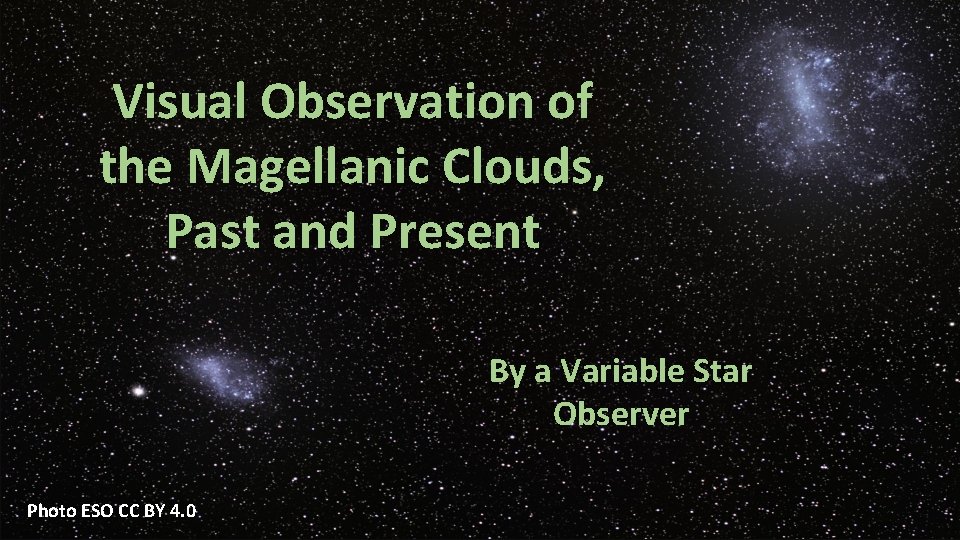 Visual Observation of the Magellanic Clouds, Past and Present

By a Variable Star Observer

Photo ESO CC BY 4.0